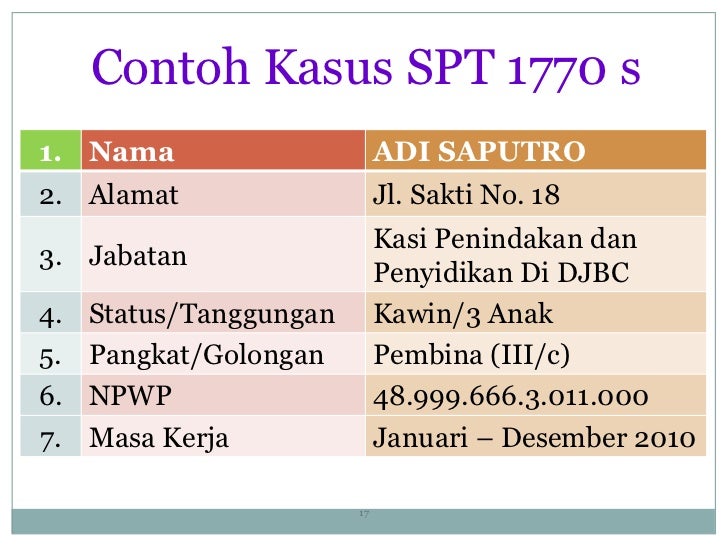 Contoh Kasus SPT 1770 s

| 1. | Nama | ADI SAPUTRO |
|---|---|---|
| 2. | Alamat | Jl. Sakti No. 18 |
| 3. | Jabatan | Kasi Penindakan dan Penyidikan Di DJBC |
| 4. | Status/Tanggungan | Kawin/3 Anak |
| 5. | Pangkat/Golongan | Pembina (III/c) |
| 6. | NPWP | 48.999.666.3.011.000 |
| 7. | Masa Kerja | Januari – Desember 2010 |

17